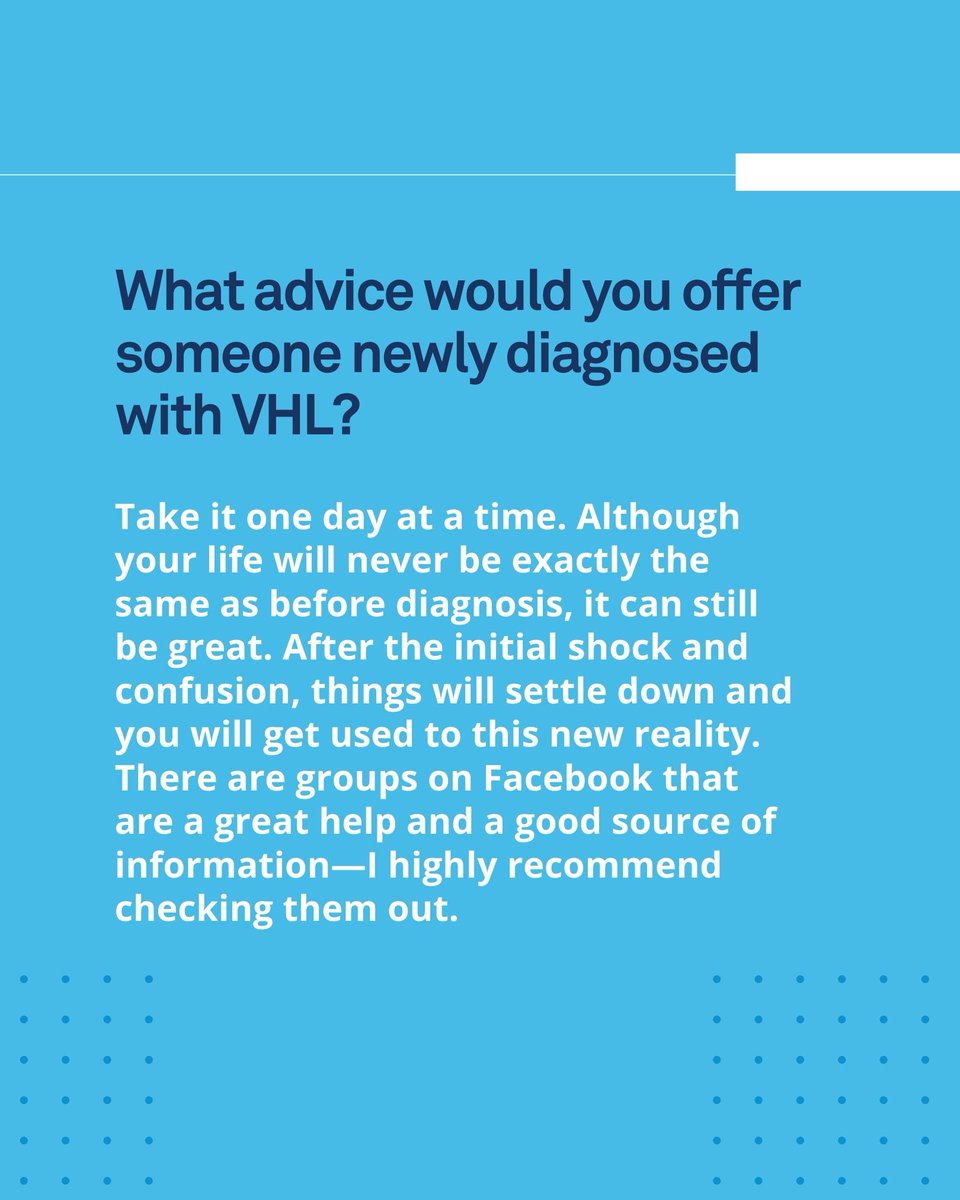 What advice would you offer someone newly diagnosed with VHL?

Take it one day at a time. Although your life will never be exactly the same as before diagnosis, it can still be great. After the initial shock and confusion, things will settle down and you will get used to this new reality. There are groups on Facebook that are a great help and a good source of information—I highly recommend checking them out.